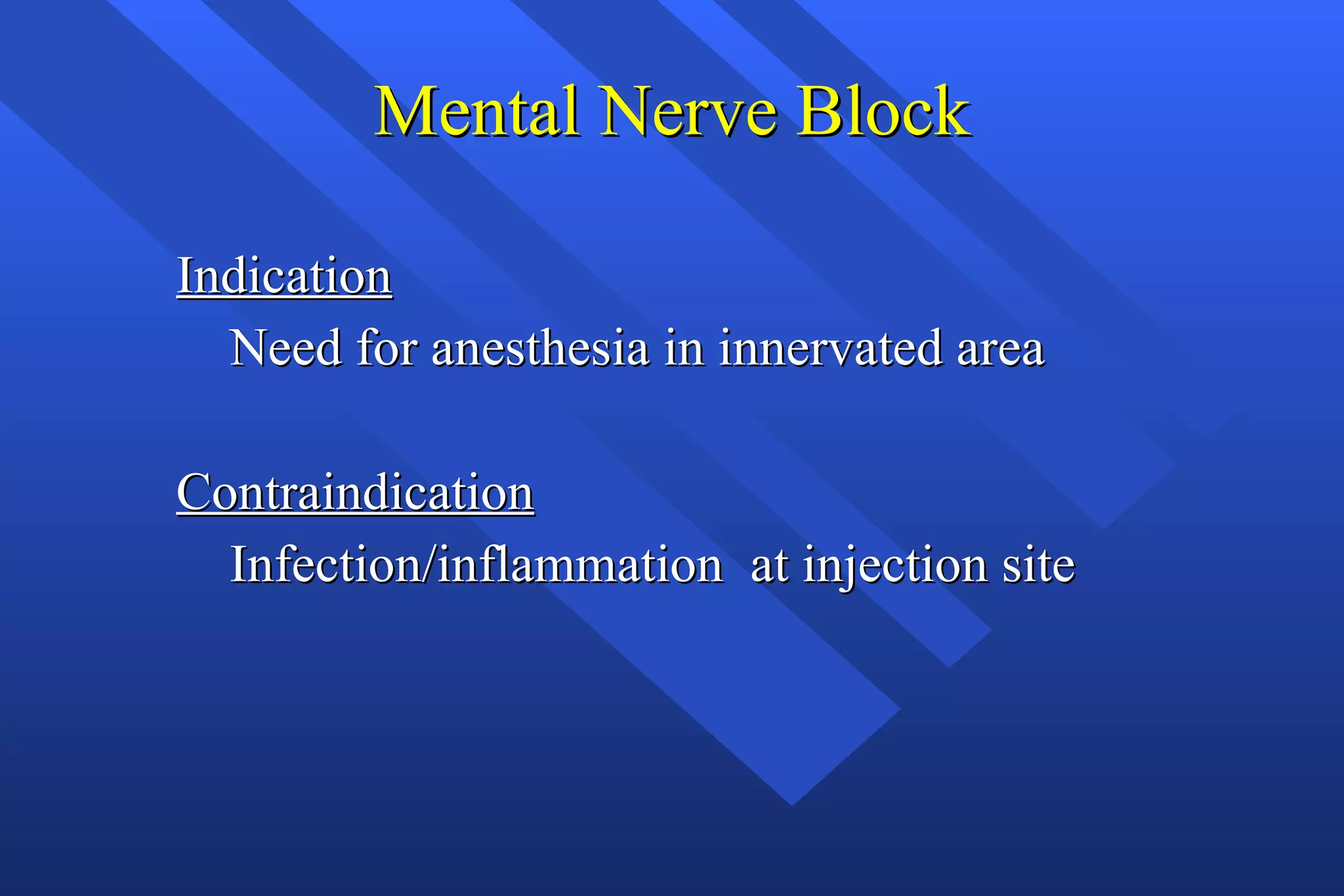 Mental Nerve Block

Indication

Need for anesthesia in innervated area

Contraindication

Infection/inflammation at injection site